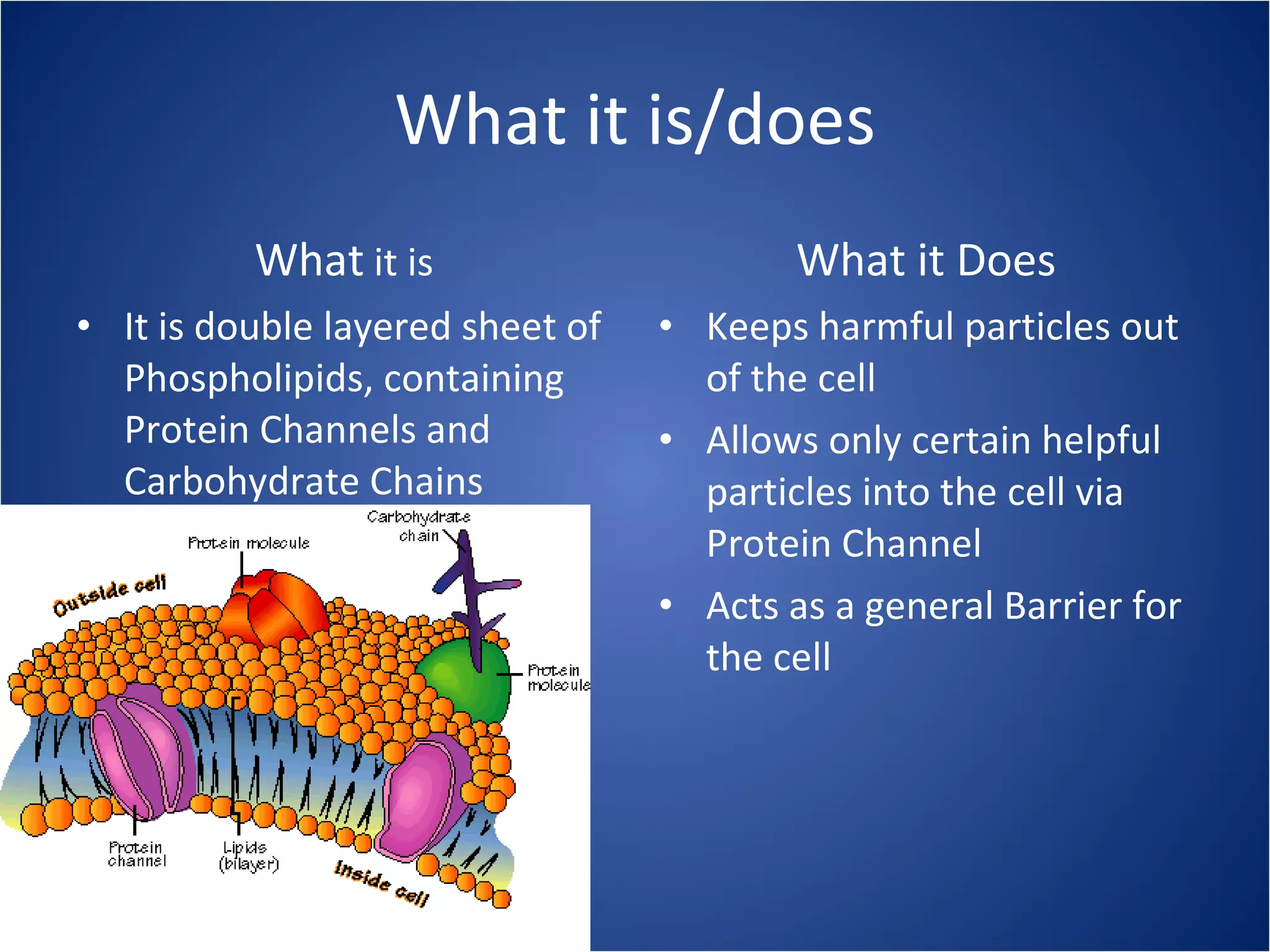 What it is/does

What it is

• It is double layered sheet of Phospholipids, containing Protein Channels and Carbohydrate Chains

Carbohydrate chain

Protein molecule

Outside cell

Protein molecule

Protein channel

Lipids (bilayer)

Inside cell

What it Does

• Keeps harmful particles out of the cell

• Allows only certain helpful particles into the cell via Protein Channel

• Acts as a general Barrier for the cell